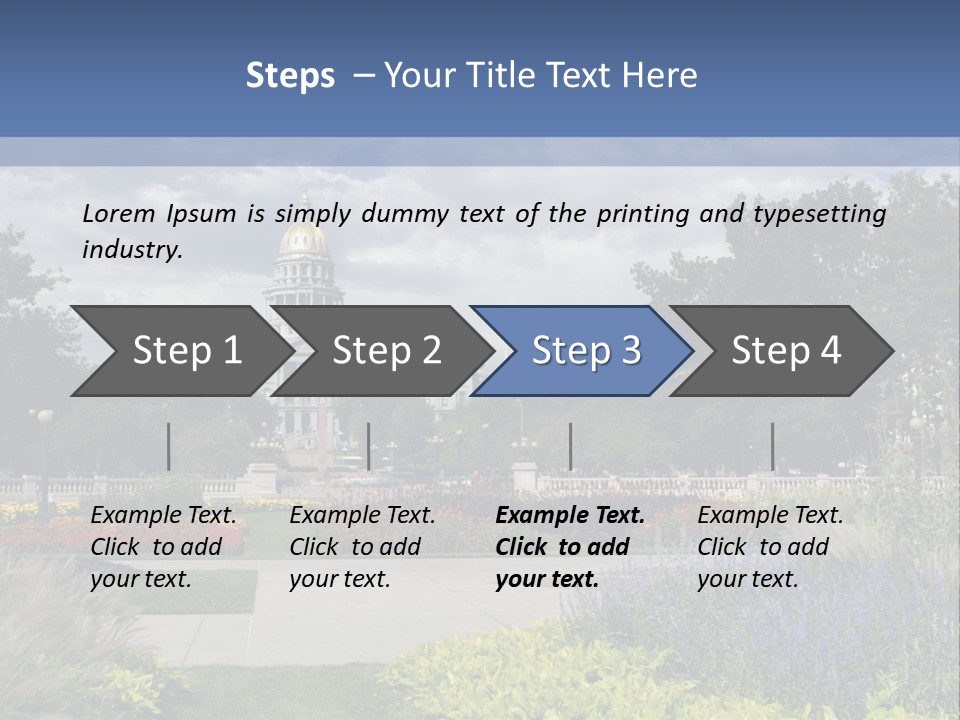 Steps – Your Title Text Here

Lorem Ipsum is simply dummy text of the printing and typesetting industry.

Step 1

Step 2

Step 3

Step 4

Example Text. Click to add your text.

Example Text. Click to add your text.

Example Text. Click to add your text.

Example Text. Click to add your text.